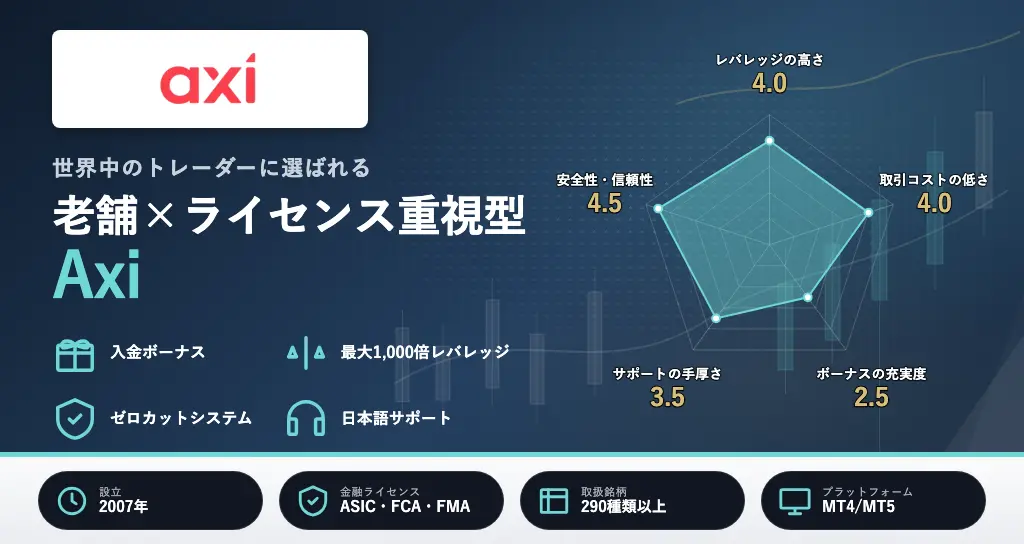 axi

世界中のトレーダーに選ばれる
老舗×ライセンス重視型
Axi

入金ボーナス
最大1,000倍レバレッジ
ゼロカットシステム
日本語サポート

レバレッジの高さ
4.0
取引コストの低さ
4.0
ボーナスの充実度
2.5
サポートの手厚さ
3.5
安全性・信頼性
4.5

設立
2007年
金融ライセンス
ASIC・FCA・FMA
取扱銘柄
290種類以上
プラットフォーム
MT4/MT5